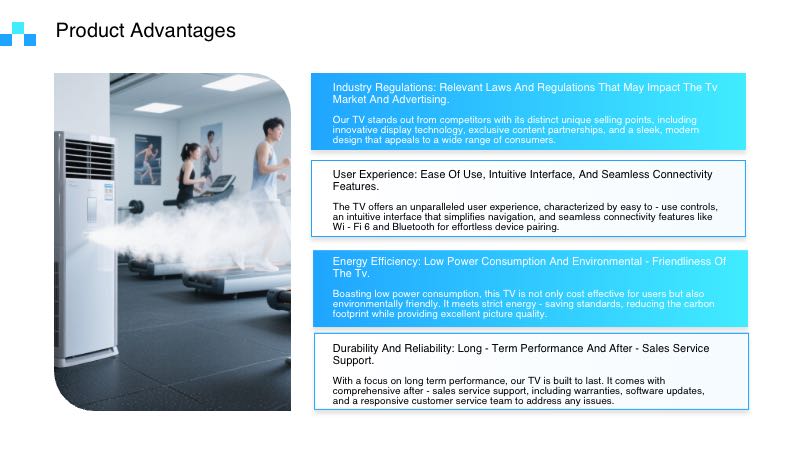 Product Advantages

Industry Regulations: Relevant Laws And Regulations That May Impact The Tv Market And Advertising.

Our TV stands out from competitors with its distinct unique selling points, including innovative display technology, exclusive content partnerships, and a sleek, modern design that appeals to a wide range of consumers.

User Experience: Ease Of Use, Intuitive Interface, And Seamless Connectivity Features.

The TV offers an unparalleled user experience, characterized by easy to - use controls, an intuitive interface that simplifies navigation, and seamless connectivity features like Wi - Fi 6 and Bluetooth for effortless device pairing.

Energy Efficiency: Low Power Consumption And Environmental - Friendliness Of The Tv.

Boasting low power consumption, this TV is not only cost effective for users but also environmentally friendly. It meets strict energy - saving standards, reducing the carbon footprint while providing excellent picture quality.

Durability And Reliability: Long - Term Performance And After - Sales Service Support.

With a focus on long term performance, our TV is built to last. It comes with comprehensive after - sales service support, including warranties, software updates, and a responsive customer service team to address any issues.